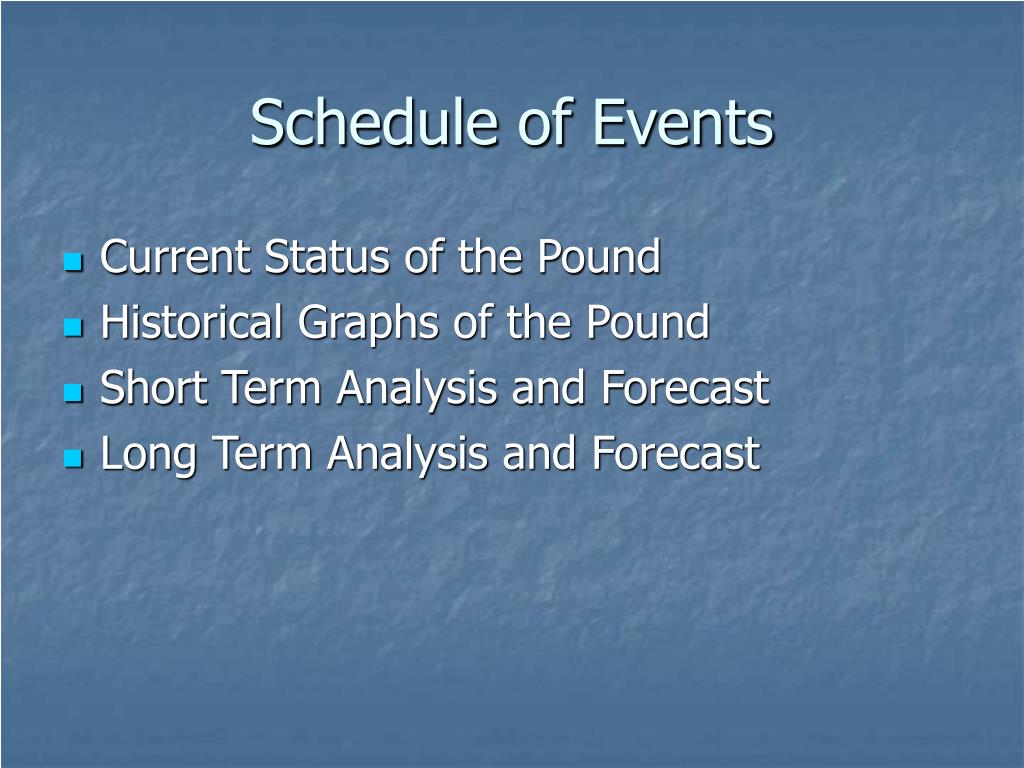 Schedule of Events

- Current Status of the Pound
- Historical Graphs of the Pound
- Short Term Analysis and Forecast
- Long Term Analysis and Forecast